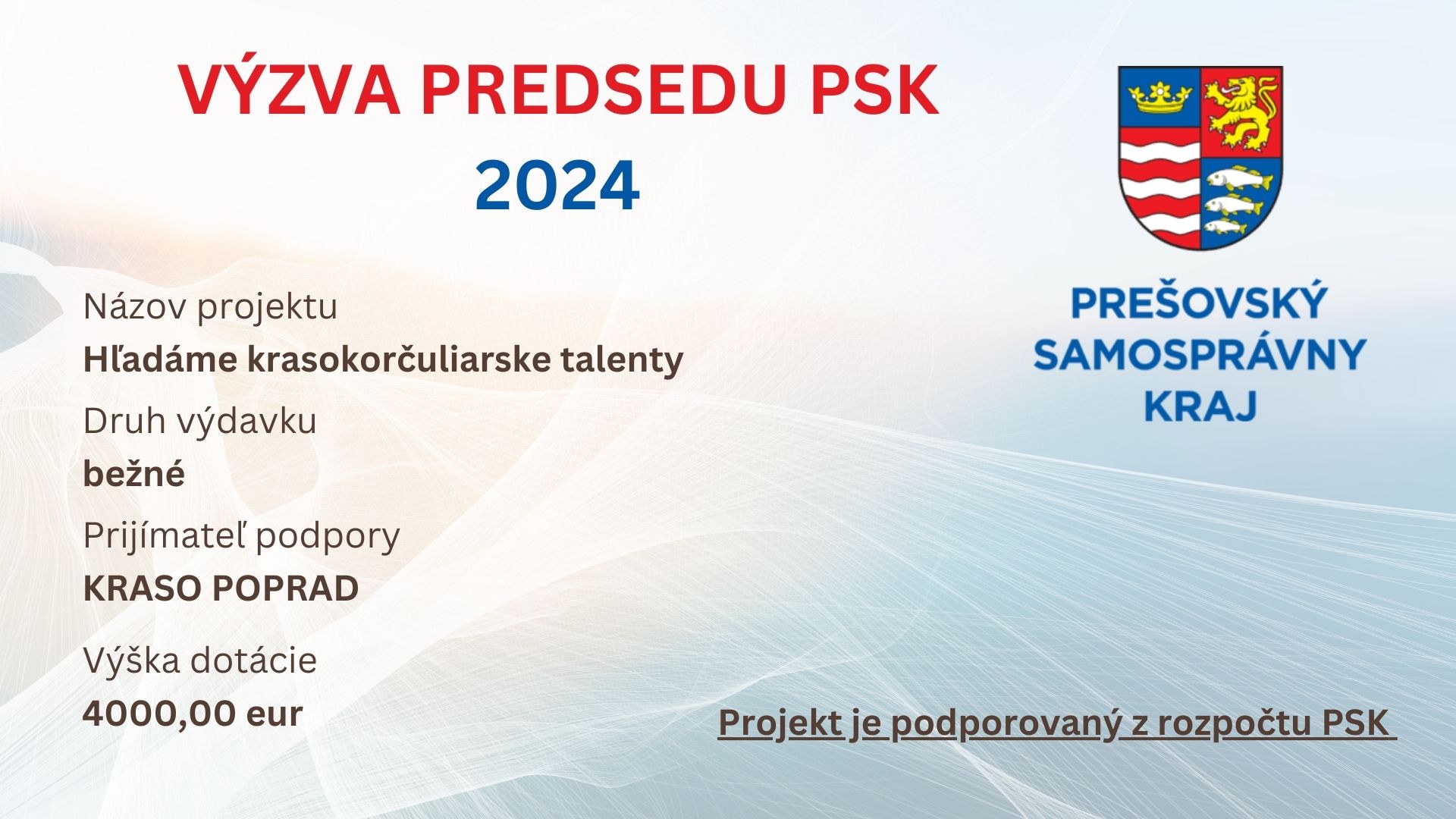 VÝZVA PREDSEDU PSK
2024

PREŠOVSKÝ SAMOSPRÁVNY KRAJ

Názov projektu
Hľadáme krasokorčuliarske talenty

Druh výdavku
bežné

Prijímateľ podpory
KRASO POPRAD

Výška dotácie
4000,00 eur

Projekt je podporovaný z rozpočtu PSK